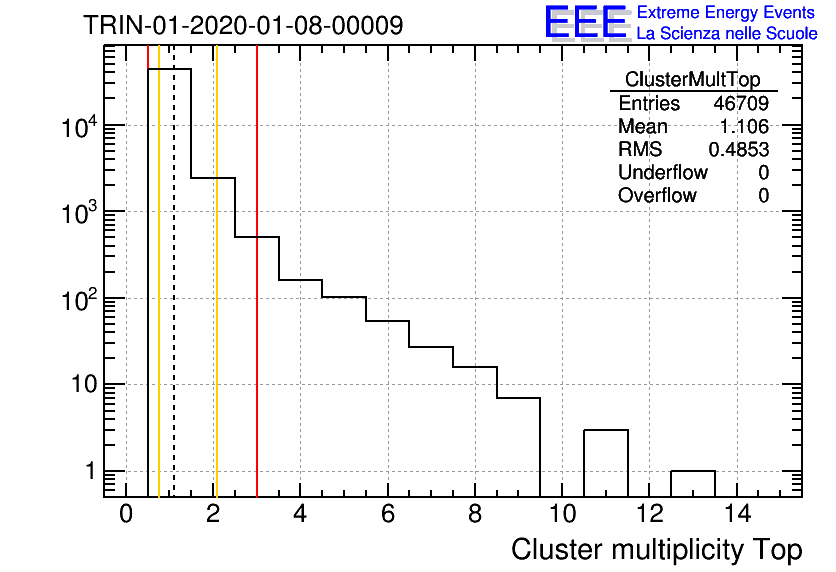 TRIN-01-2020-01-08-00009

EEE Extreme Energy Events
La Scienza nelle Scuole

| ClusterMultTop | |
|---|---|
| Entries | 46709 |
| Mean | 1.106 |
| RMS | 0.4853 |
| Underflow | 0 |
| Overflow | 0 |

$10^4$
$10^3$
$10^2$
10
1

0 2 4 6 8 10 12 14

Cluster multiplicity Top